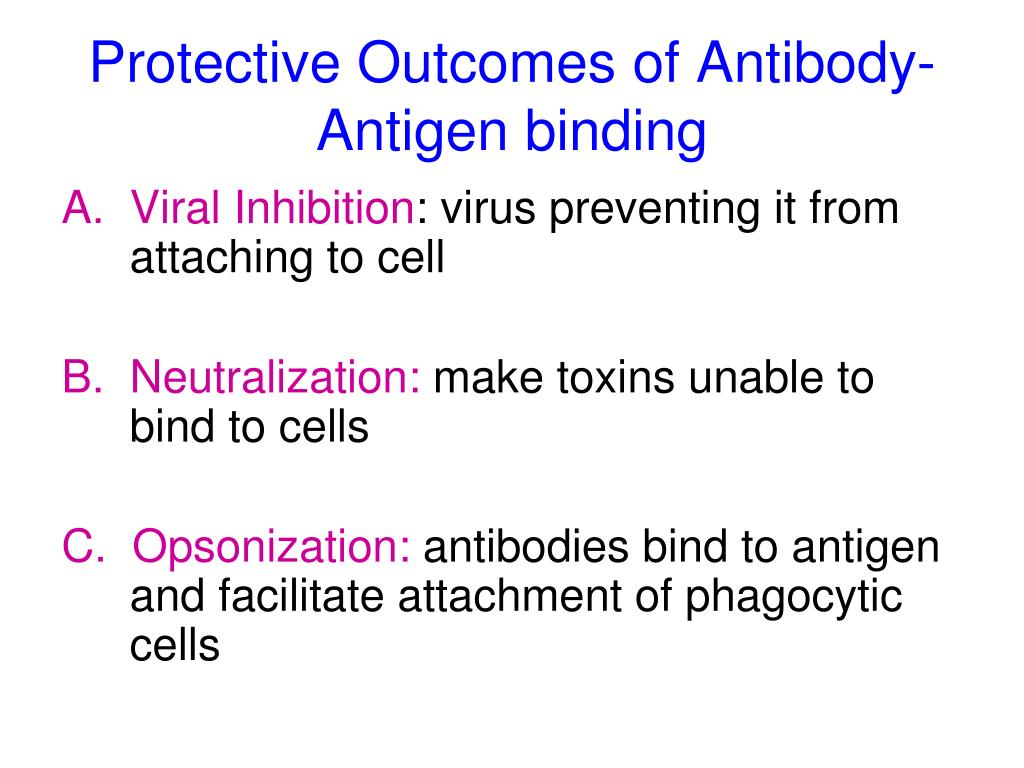 Protective Outcomes of Antibody-Antigen binding

A. Viral Inhibition: virus preventing it from attaching to cell

B. Neutralization: make toxins unable to bind to cells

C. Opsonization: antibodies bind to antigen and facilitate attachment of phagocytic cells